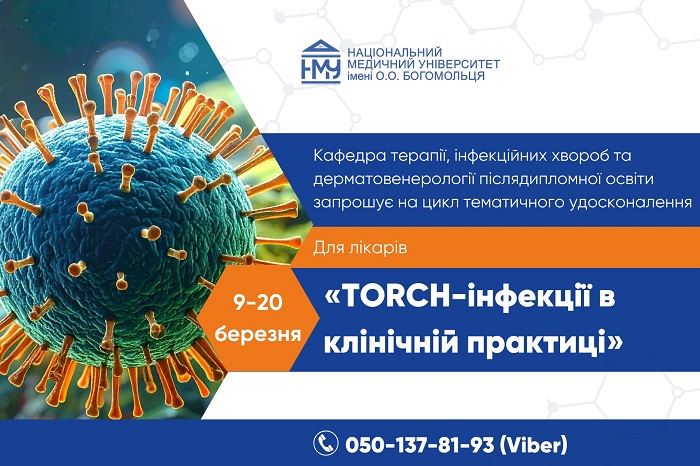 НМУ НАЦІОНАЛЬНИЙ МЕДИЧНИЙ УНІВЕРСИТЕТ імені О.О. БОГОМОЛЬЦЯ

Кафедра терапії, інфекційних хвороб та дерматовенерології післядипломної освіти запрошує на цикл тематичного удосконалення

Для лікарів

9-20 березня

«TORCH-інфекції в клінічній практиці»

050-137-81-93 (Viber)